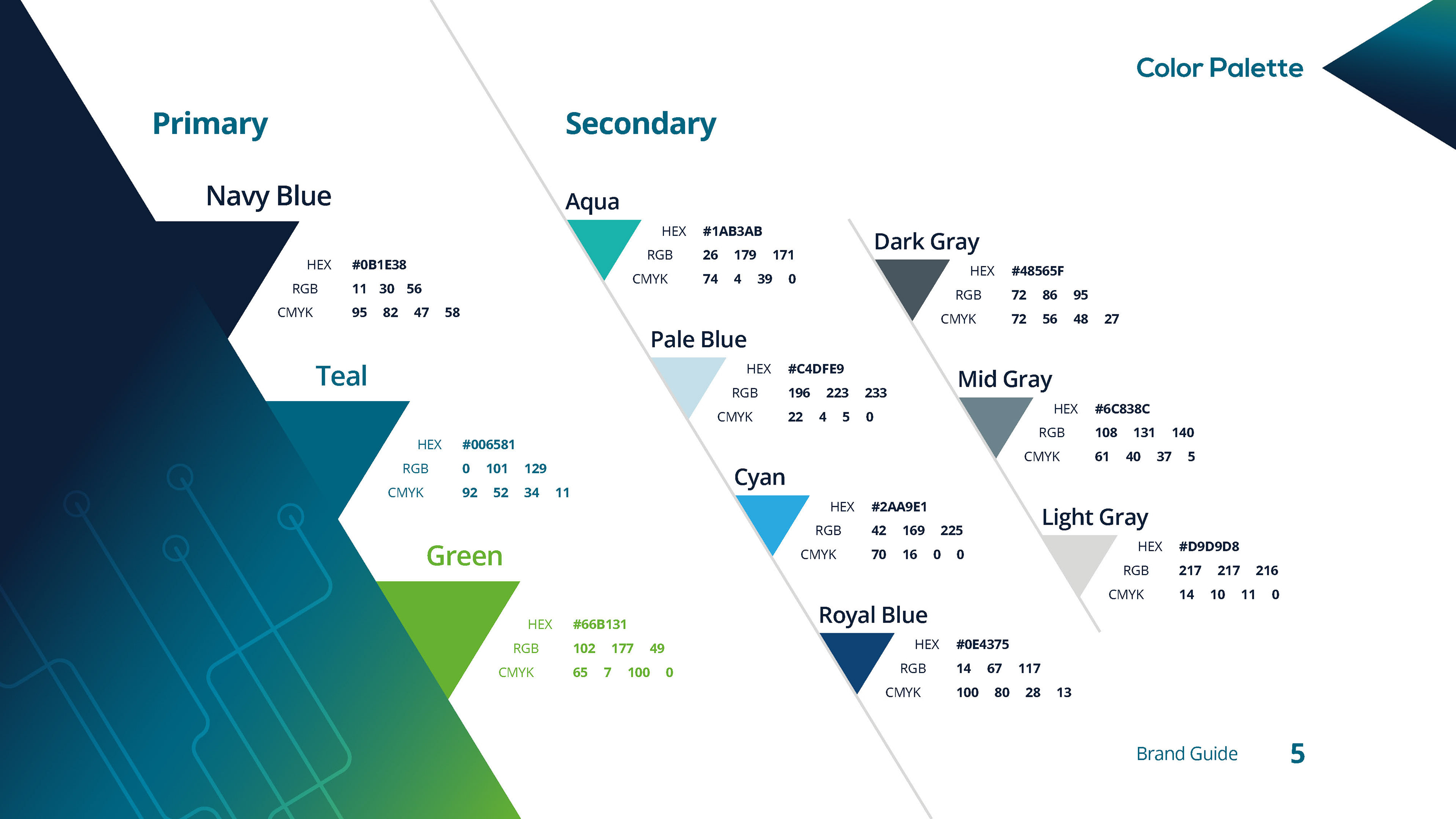 Color Palette

Primary

Navy Blue

HEX #0B1E38
RGB 11 30 56
CMYK 95 82 47 58

Teal

HEX #006581
RGB 0 101 129
CMYK 92 52 34 11

Green

HEX #66B131
RGB 102 177 49
CMYK 65 7 100 0

Secondary

Aqua

HEX #1AB3AB
RGB 26 179 171
CMYK 74 4 39 0

Pale Blue

HEX #C4DFE9
RGB 196 223 233
CMYK 22 4 5 0

Cyan

HEX #2AA9E1
RGB 42 169 225
CMYK 70 16 0 0

Royal Blue

HEX #0E4375
RGB 14 67 117
CMYK 100 80 28 13

Dark Gray

HEX #48565F
RGB 72 86 95
CMYK 72 56 48 27

Mid Gray

HEX #6C838C
RGB 108 131 140
CMYK 61 40 37 5

Light Gray

HEX #D9D9D8
RGB 217 217 216
CMYK 14 10 11 0

Brand Guide 5